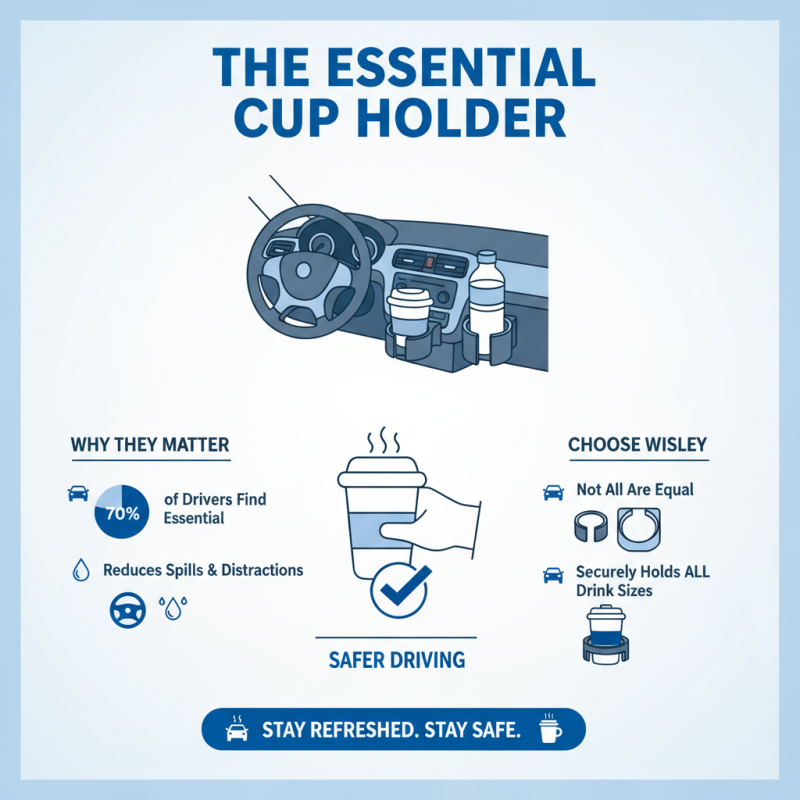 THE ESSENTIAL CUP HOLDER

WHY THEY MATTER

70% of Drivers Find Essential

Reduces Spills & Distractions

SAFER DRIVING

CHOOSE WISLEY

Not All Are Equal

Securely Holds ALL Drink Sizes

STAY REFRESHED. STAY SAFE.